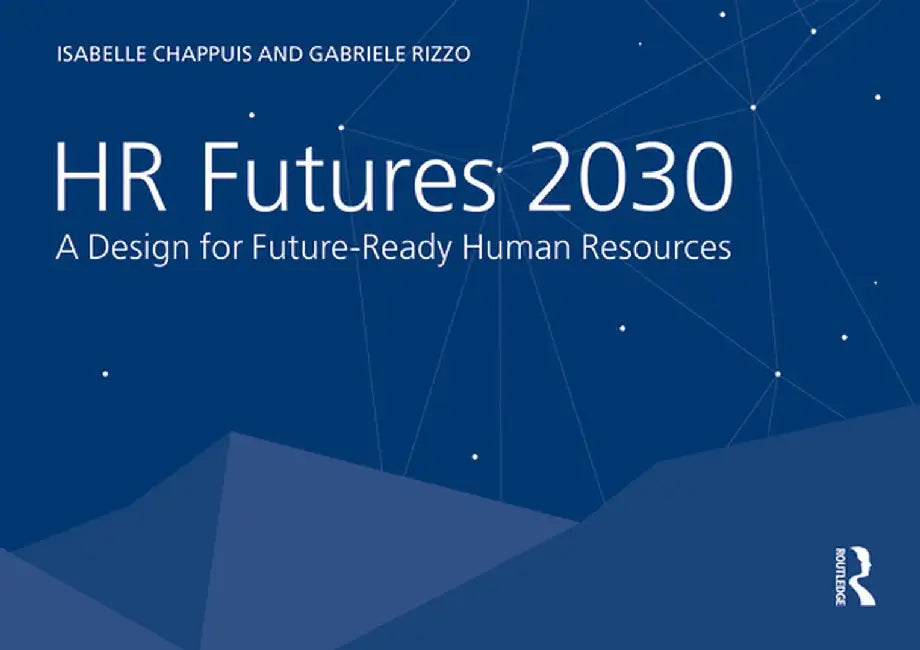 ISABELLE CHAPPUIS AND GABRIELE RIZZO

HR Futures 2030

A Design for Future-Ready Human Resources

ROUTLEDGE